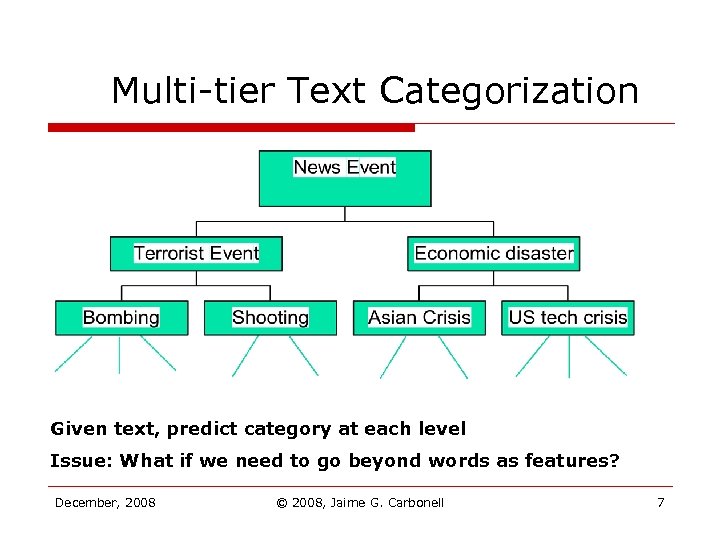 Multi-tier Text Categorization

News Event

Terrorist Event

Economic disaster

Bombing

Shooting

Asian Crisis

US tech crisis

Given text, predict category at each level

Issue: What if we need to go beyond words as features?

December, 2008

© 2008, Jaime G. Carbonell

7